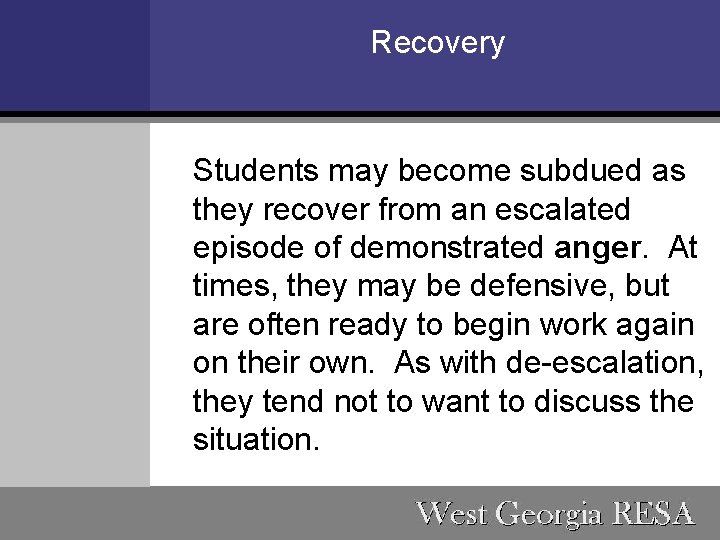 Recovery

Students may become subdued as they recover from an escalated episode of demonstrated anger. At times, they may be defensive, but are often ready to begin work again on their own. As with de-escalation, they tend not to want to discuss the situation.

West Georgia RESA